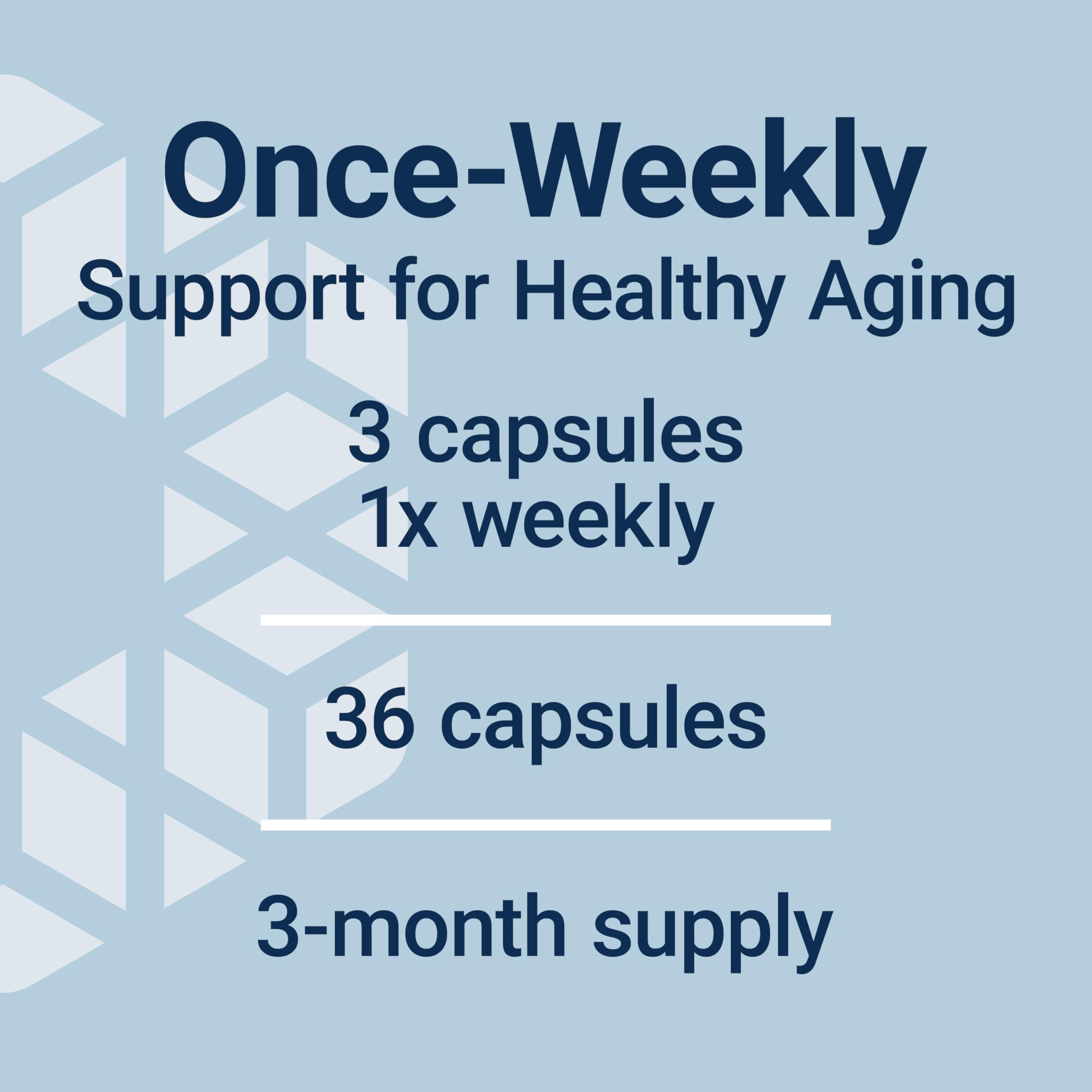 Once-Weekly
Support for Healthy Aging

3 capsules
1x weekly

36 capsules

3-month supply